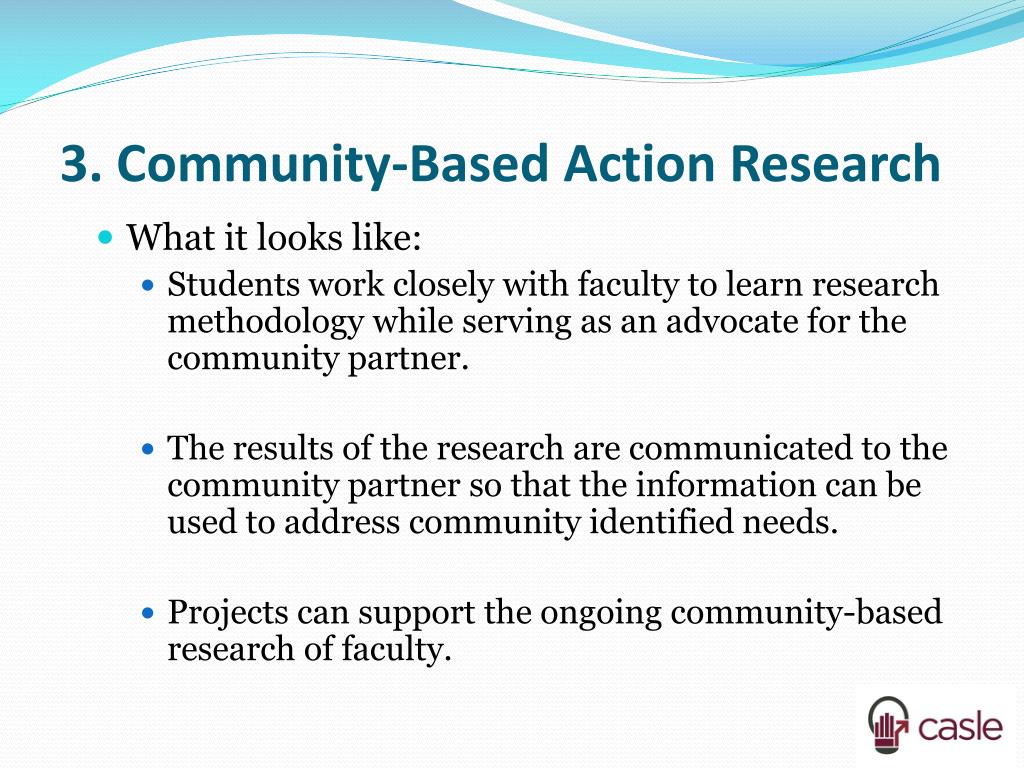 3. Community-Based Action Research

What it looks like:

Students work closely with faculty to learn research methodology while serving as an advocate for the community partner.

The results of the research are communicated to the community partner so that the information can be used to address community identified needs.

Projects can support the ongoing community-based research of faculty.

casle